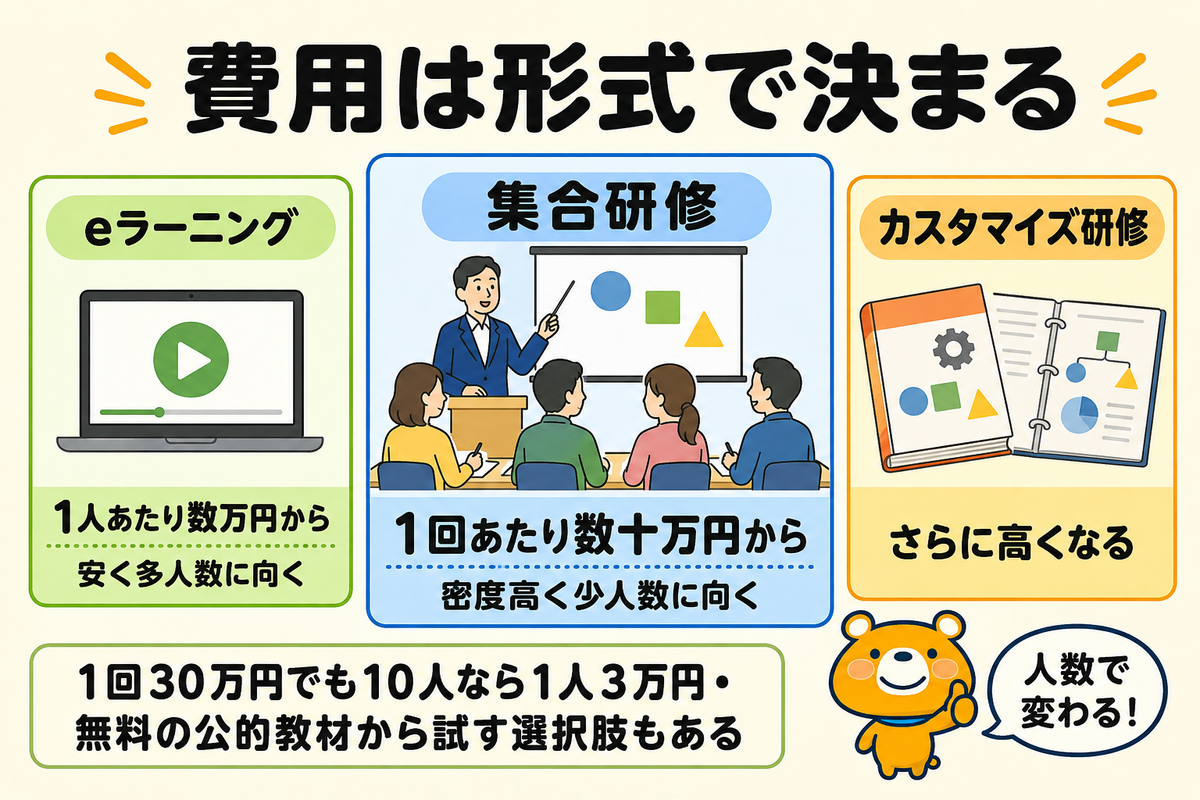 費用は形式で決まる

eラーニング

1人あたり数万円から

安く多人数に向く

集合研修

1回あたり数十万円から

密度高く少人数に向く

カスタマイズ研修

さらに高くなる

1回30万円でも10人なら1人3万円・無料の公的教材から試す選択肢もある

人数で変わる!